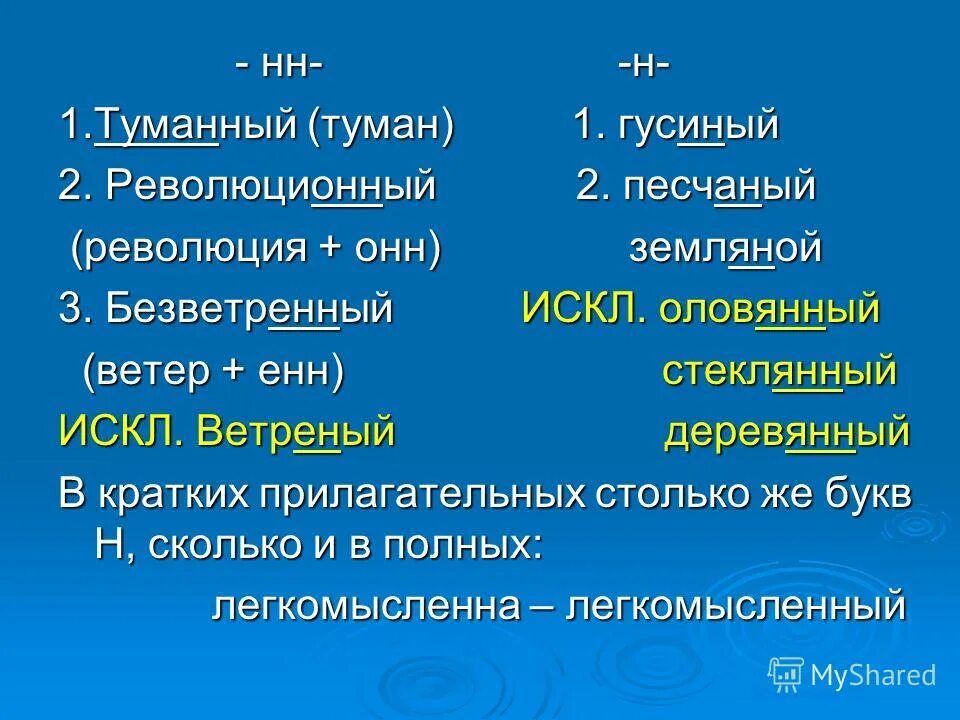 - нн-

1.Туманный (туман)

2. Революционный

(революция + онн)

3. Безветренный

(ветер + енн)

ИСКЛ. Ветреный

-н-

1. гусиный

2. песчаный

земляной

ИСКЛ. оловянный

стеклянный

деревянный

В кратких прилагательных столько же букв Н, сколько и в полных:

легкомысленна – легкомысленный

MyShared